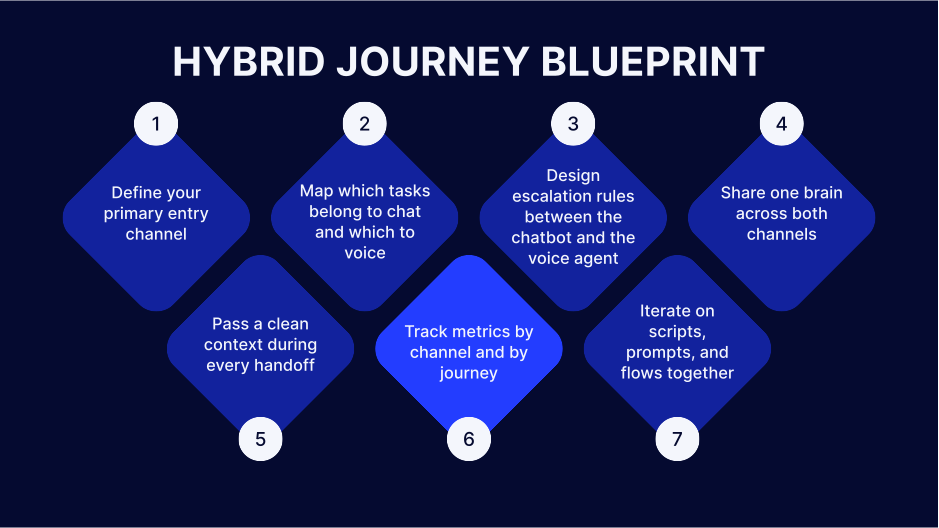 HYBRID JOURNEY BLUEPRINT

1
Define your primary entry channel

2
Map which tasks belong to chat and which to voice

3
Design escalation rules between the chatbot and the voice agent

4
Share one brain across both channels

Pass a clean context during every handoff
5

Track metrics by channel and by journey
6

Iterate on scripts, prompts, and flows together
7